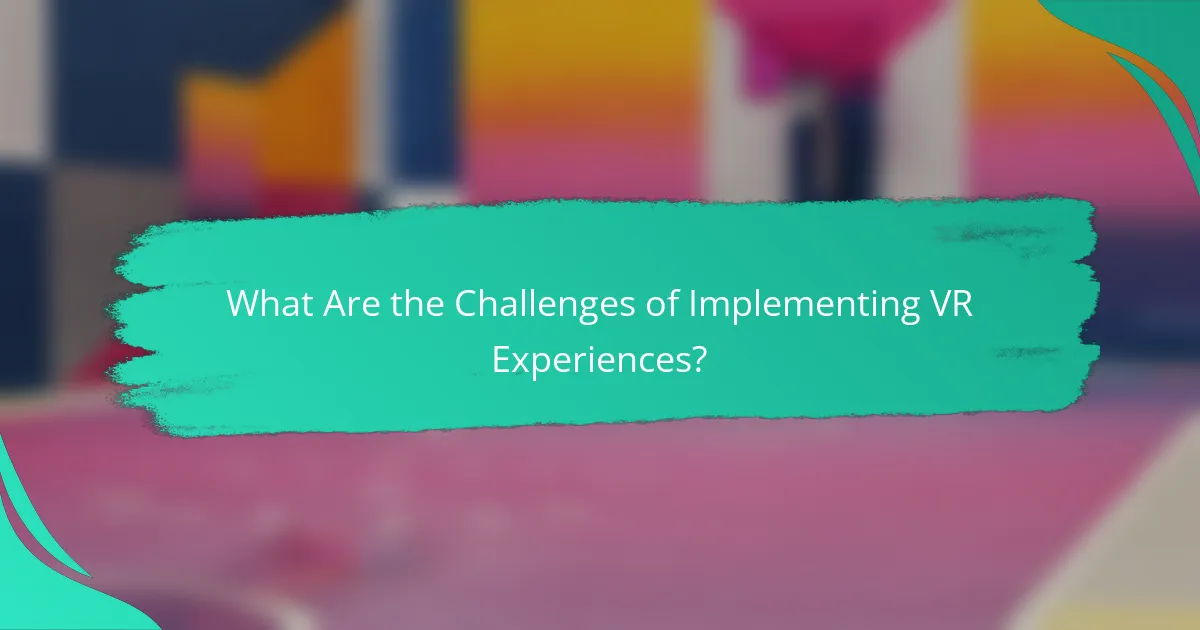 What Are the Challenges of Implementing VR Experiences?